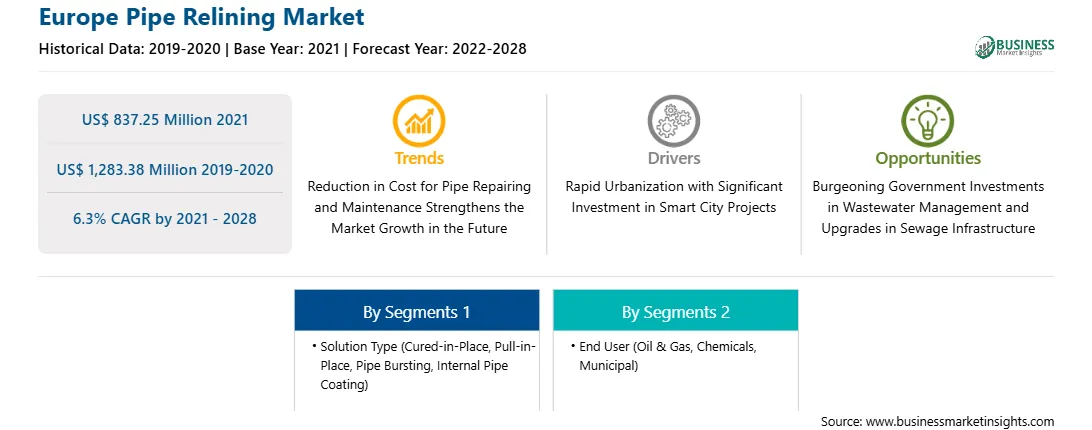 Europe Pipe Relining Market

Historical Data: 2019-2020 | Base Year: 2021 | Forecast Year: 2022-2028

BUSINESS
Market Insights

US$ 837.25 Million 2021

US$ 1,283.38 Million 2019-2020

6.3% CAGR by 2021 - 2028

Trends

Reduction in Cost for Pipe Repairing and Maintenance Strengthens the Market Growth in the Future

Drivers

Rapid Urbanization with Significant Investment in Smart City Projects

Opportunities

Burgeoning Government Investments in Wastewater Management and Upgrades in Sewage Infrastructure

By Segments 1

• Solution Type (Cured-in-Place, Pull-in-Place, Pipe Bursting, Internal Pipe Coating)

By Segments 2

• End User (Oil & Gas, Chemicals, Municipal)

Source: www.businessmarketinsights.com